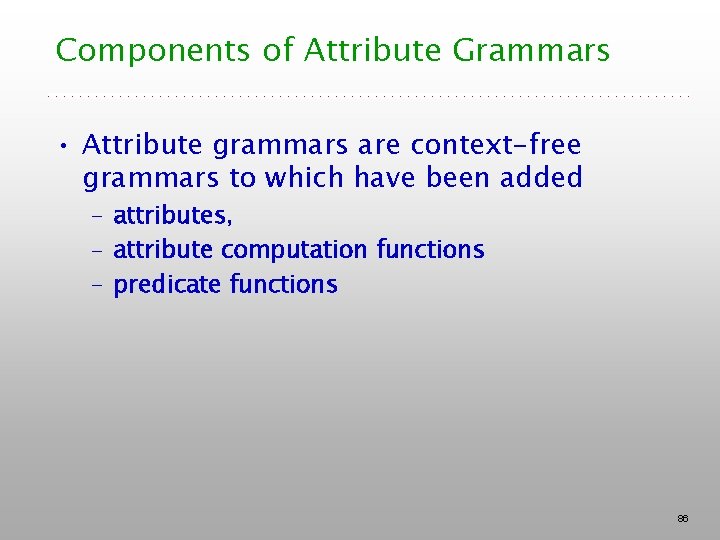 Components of Attribute Grammars

• Attribute grammars are context-free grammars to which have been added

– attributes,

– attribute computation functions

– predicate functions

86